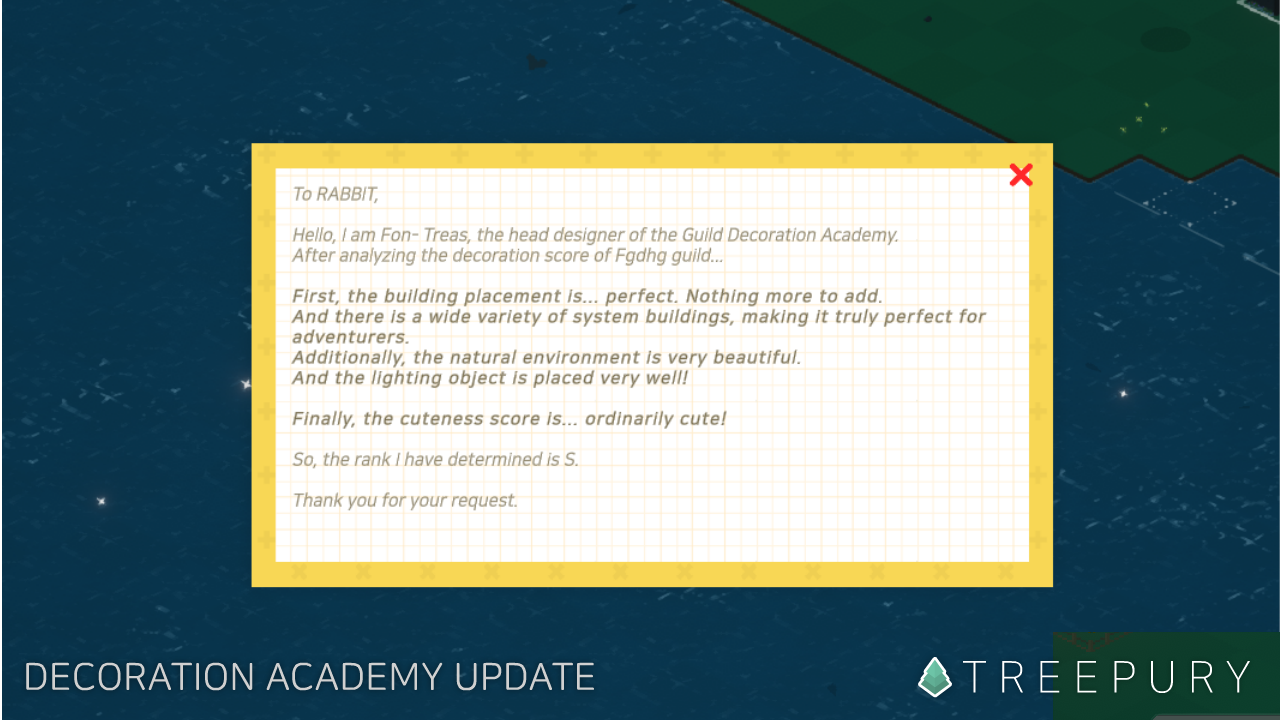 To RABBIT,

Hello, I am Fon- Treas, the head designer of the Guild Decoration Academy.
After analyzing the decoration score of Fgdhg guild...

First, the building placement is... perfect. Nothing more to add.
And there is a wide variety of system buildings, making it truly perfect for adventurers.
Additionally, the natural environment is very beautiful.
And the lighting object is placed very well!

Finally, the cuteness score is... ordinarily cute!

So, the rank I have determined is S.

Thank you for your request.

DECORATION ACADEMY UPDATE

TREEPURY